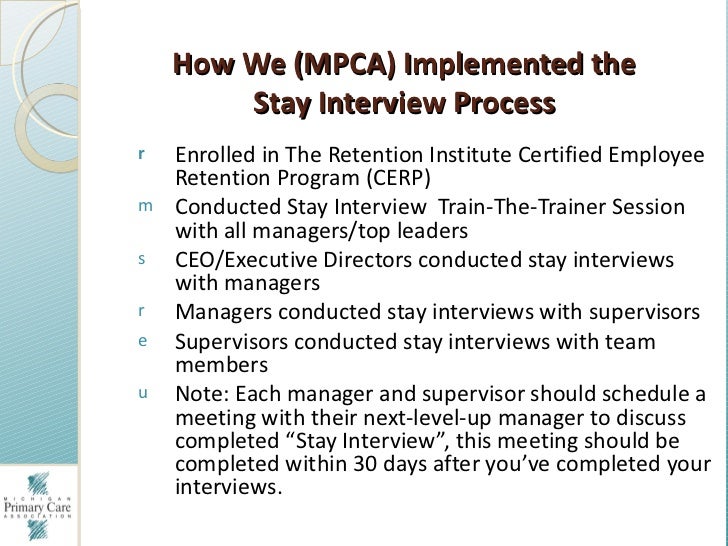 How We (MPCA) Implemented the Stay Interview Process

r Enrolled in The Retention Institute Certified Employee Retention Program (CERP)

m Conducted Stay Interview  Train-The-Trainer Session with all managers/top leaders

s CEO/Executive Directors conducted stay interviews with managers

r Managers conducted stay interviews with supervisors

e Supervisors conducted stay interviews with team members

u Note: Each manager and supervisor should schedule a meeting with their next-level-up manager to discuss completed “Stay Interview”, this meeting should be completed within 30 days after you’ve completed your interviews.

MICHIGAN
Primary Care
ASSOCIATION